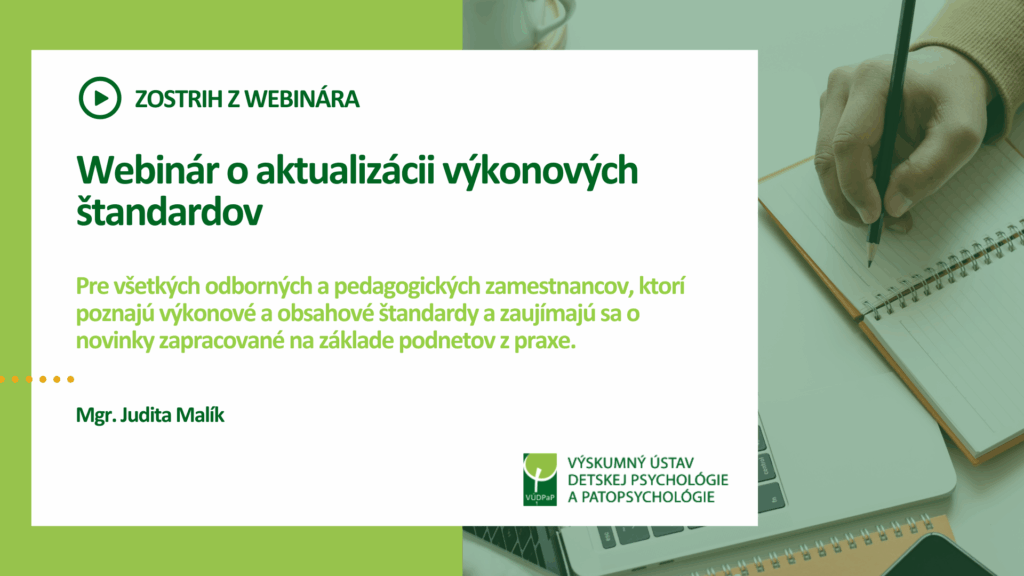 ZOSTRIH Z WEBINÁRA

Webinár o aktualizácii výkonových štandardov

Pre všetkých odborných a pedagogických zamestnancov, ktorí poznajú výkonové a obsahové štandardy a zaujímajú sa o novinky zapracované na základe podnetov z praxe.

Mgr. Judita Malík

VÚDPaP

VÝSKUMNÝ ÚSTAV DETSKEJ PSYCHOLÓGIE A PATOPSYCHOLÓGIE